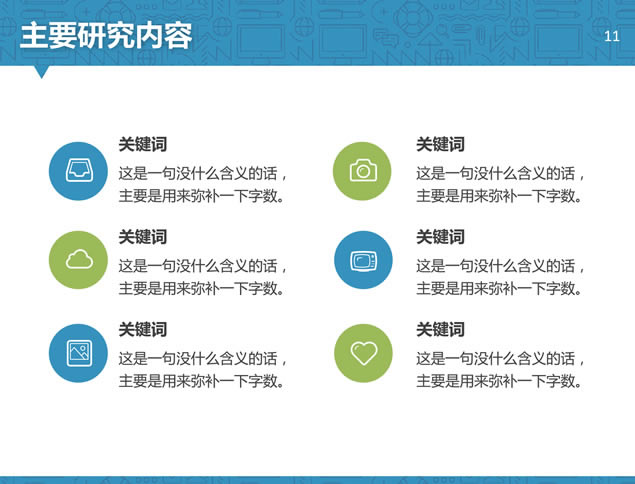 主要研究内容

11

关键词

这是一句没什么含义的话，主要是用来弥补一下字数。

关键词

这是一句没什么含义的话，主要是用来弥补一下字数。

关键词

这是一句没什么含义的话，主要是用来弥补一下字数。

关键词

这是一句没什么含义的话，主要是用来弥补一下字数。

关键词

这是一句没什么含义的话，主要是用来弥补一下字数。

关键词

这是一句没什么含义的话，主要是用来弥补一下字数。